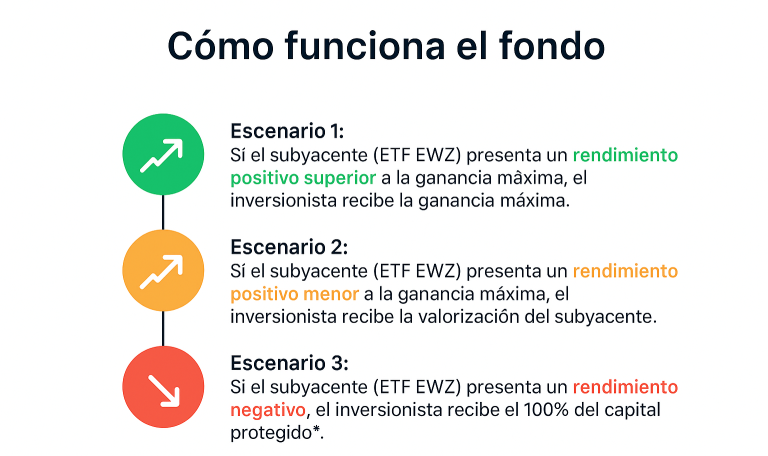 Cómo funciona el fondo

Escenario 1:
Sí el subyacente (ETF EWZ) presenta un rendimiento positivo superior a la ganancia màxima, el inversionista recibe la ganancia máxima.

Escenario 2:
Sí el subyacente (ETF EWZ) presenta un rendimiento positivo menor a la ganancia máxima, el inversionista recibe la valorización del subyacente.

Escenario 3:
Si el subyacente (ETF EWZ) presenta un rendimiento negativo, el inversionista recibe el 100% del capital protegido*.